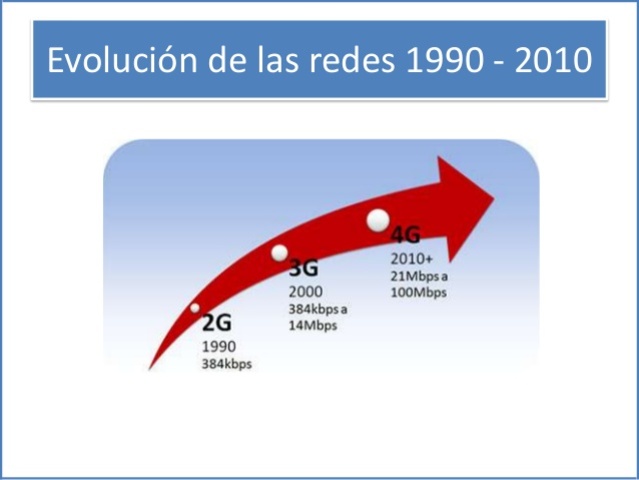 Evolución de las redes 1990 - 2010

2G
1990
384kbps

3G
2000
384kbps a
14Mbps

4G
2010+
21Mbps a
100Mbps